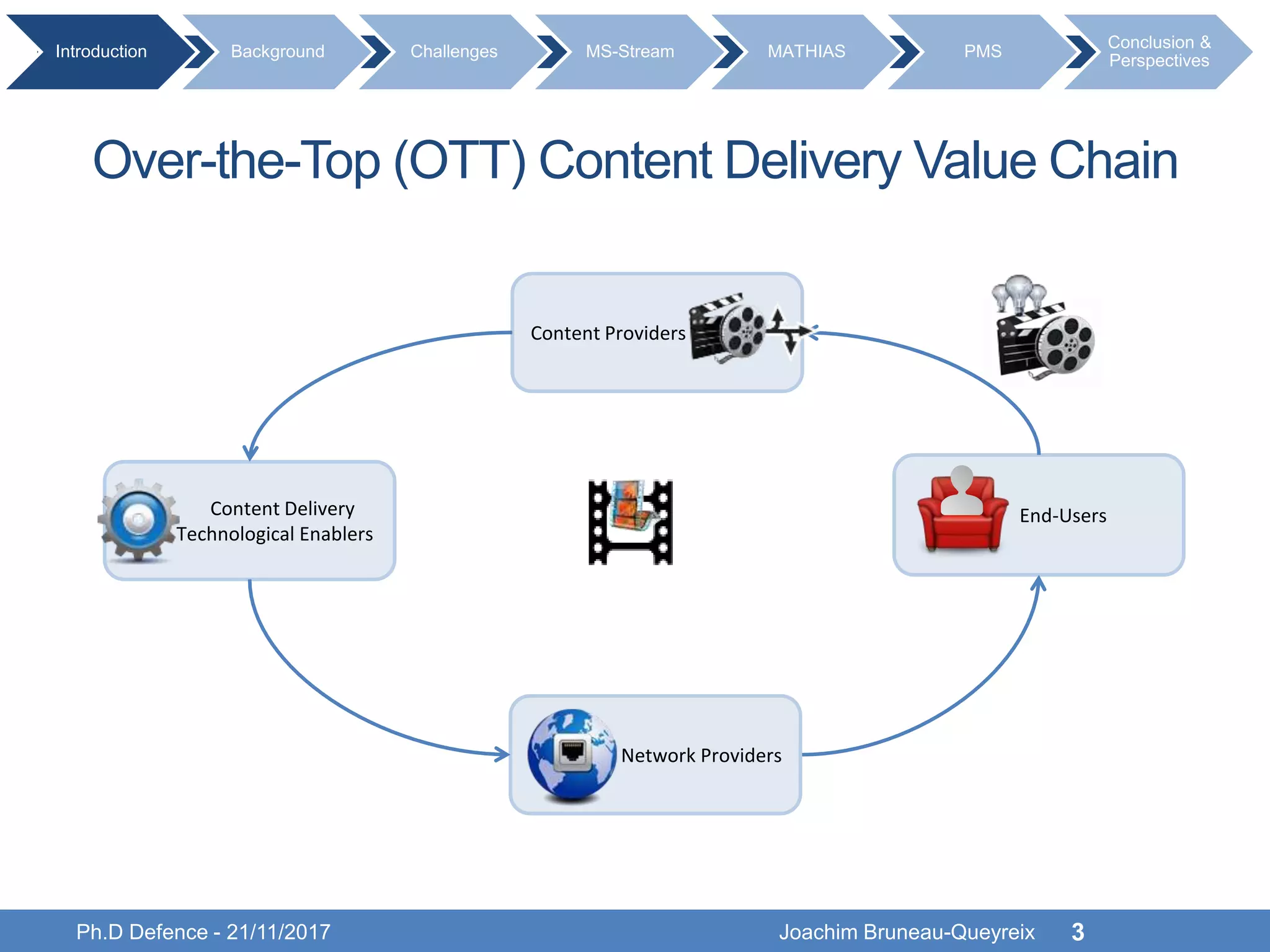 Introduction Background Challenges MS-Stream MATHIAS PMS Conclusion & Perspectives

Over-the-Top (OTT) Content Delivery Value Chain

Content Providers

Content Delivery Technological Enablers

End-Users

Network Providers

Ph.D Defence - 21/11/2017

Joachim Bruneau-Queyreix 3